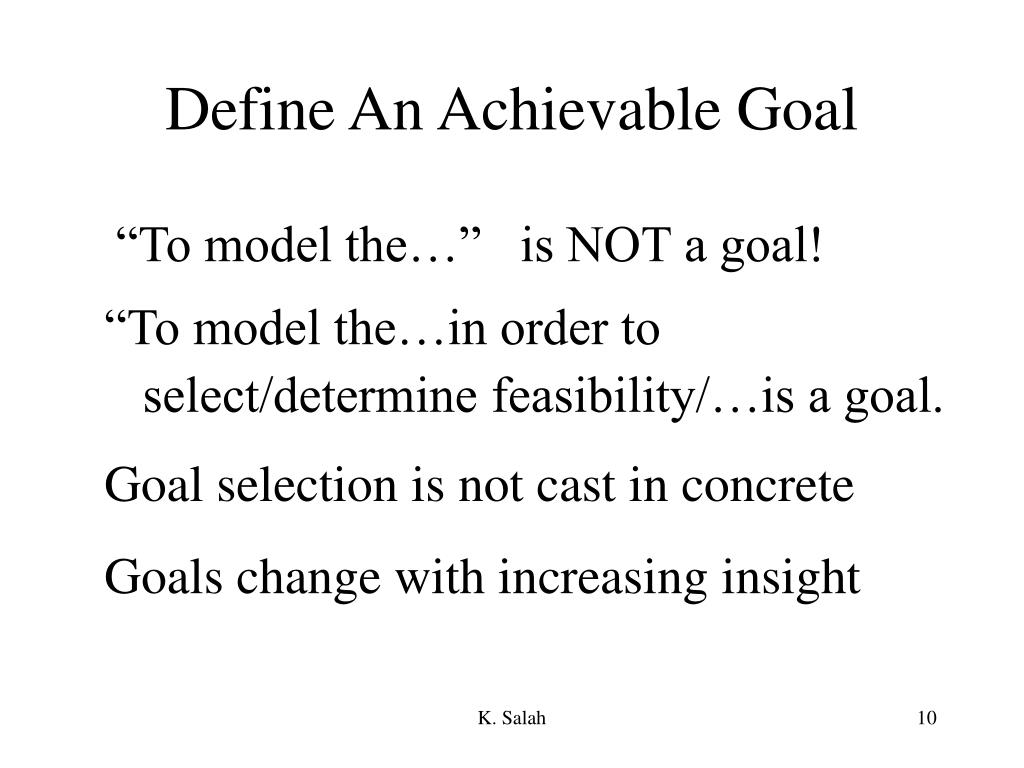 Define An Achievable Goal

“To model the…” is NOT a goal!

“To model the…in order to select/determine feasibility/…is a goal.

Goal selection is not cast in concrete

Goals change with increasing insight

K. Salah

10